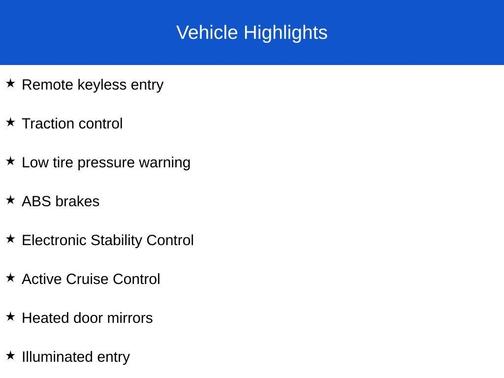 Vehicle Highlights

★ Remote keyless entry

★ Traction control

★ Low tire pressure warning

★ ABS brakes

★ Electronic Stability Control

★ Active Cruise Control

★ Heated door mirrors

★ Illuminated entry